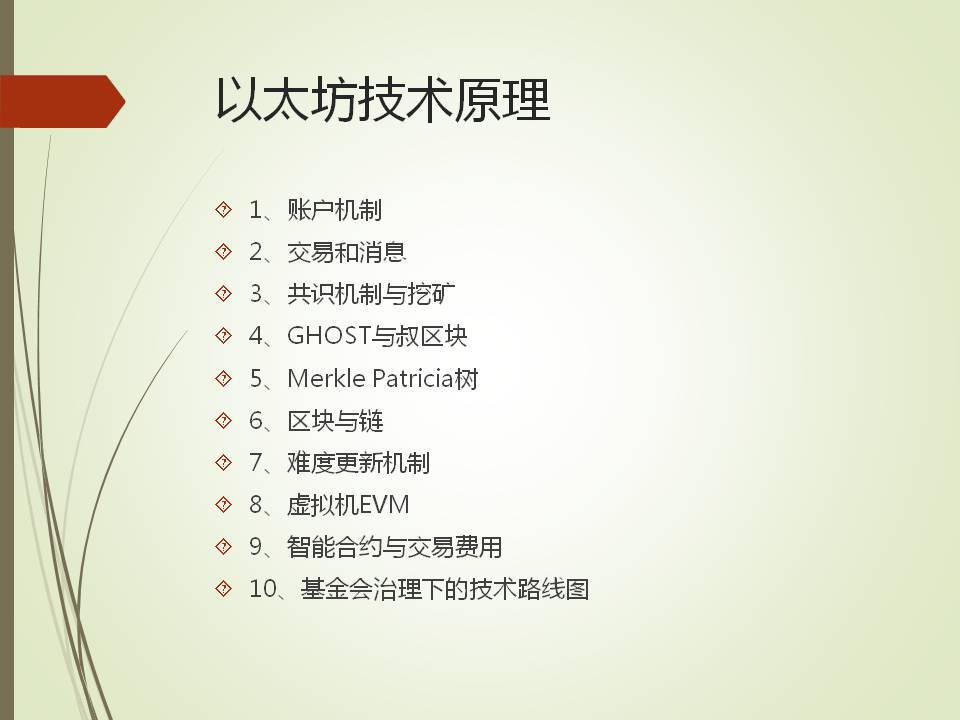 以太坊技术原理

1、账户机制
2、交易和消息
3、共识机制与挖矿
4、GHOST与叔区块
5、Merkle Patricia树
6、区块与链
7、难度更新机制
8、虚拟机EVM
9、智能合约与交易费用
10、基金会治理下的技术路线图